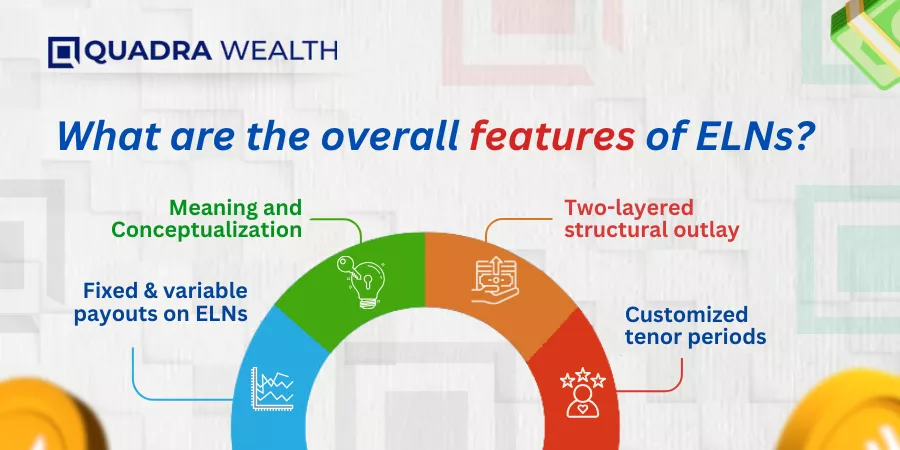 QUADRA WEALTH

What are the overall features of ELNs?

Meaning and Conceptualization

Two-layered structural outlay

Fixed & variable payouts on ELNs

Customized tenor periods